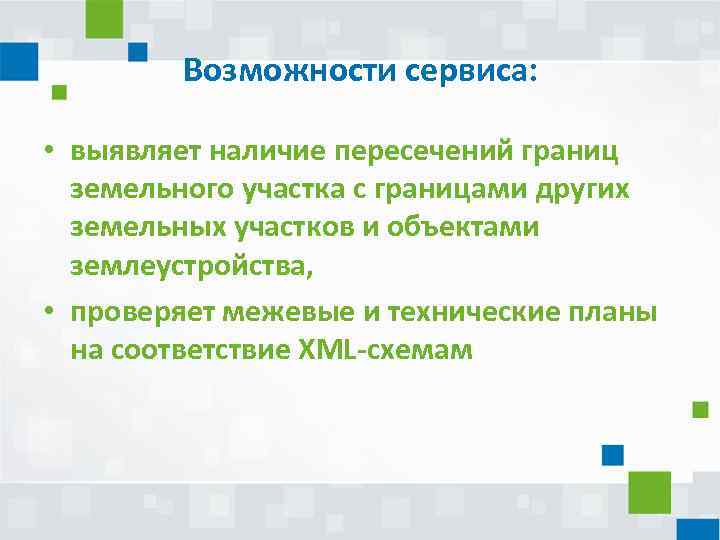 Возможности сервиса:

• выявляет наличие пересечений границ земельного участка с границами других земельных участков и объектами землеустройства,

• проверяет межевые и технические планы на соответствие XML-схемам